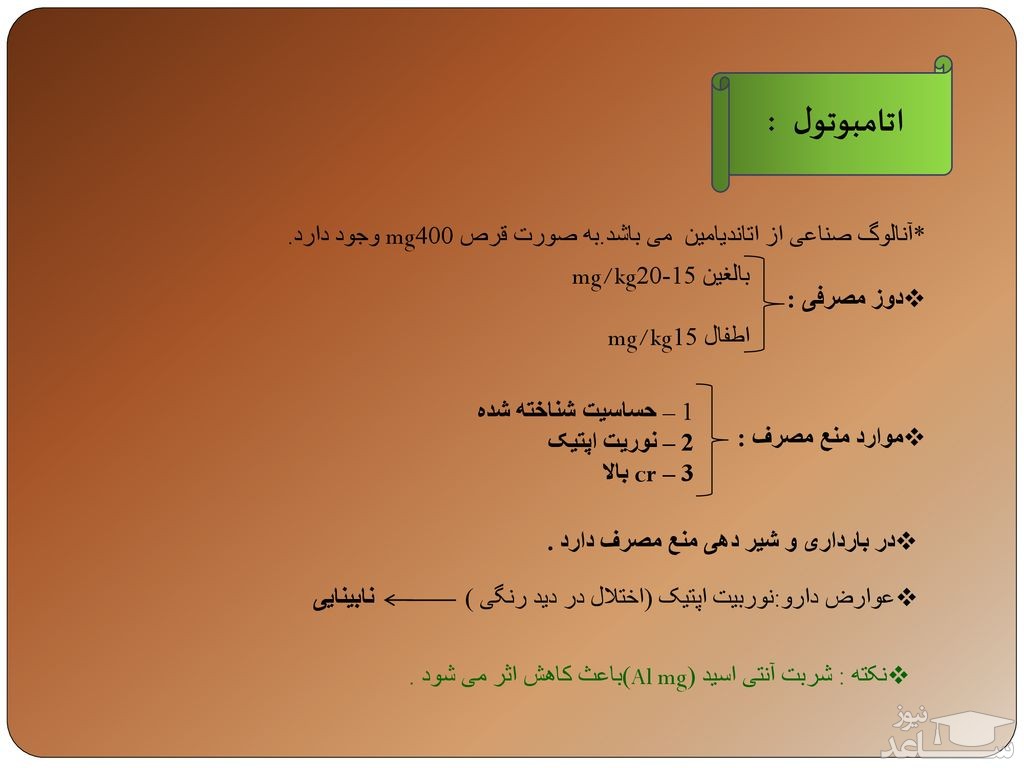 اتامبوتول :

*آنالوگ صناعی از اتاندیامین می باشد.به صورت قرص mg400 وجود دارد.

❖دوز مصرفی :
بالغین mg/kg20-15
اطفال mg/kg15

❖موارد منع مصرف :
1 – حساسیت شناخته شده
2 – نوریت اپتیک
3 – cr بالا

❖در بارداری و شیر دهی منع مصرف دارد .

❖عوارض دارو:نوربیت اپتیک (اختلال در دید رنگی ) ⟵ نابینایی

❖نکته : شربت آنتی اسید (Al mg)باعث کاهش اثر می شود .

ساعد نیوز